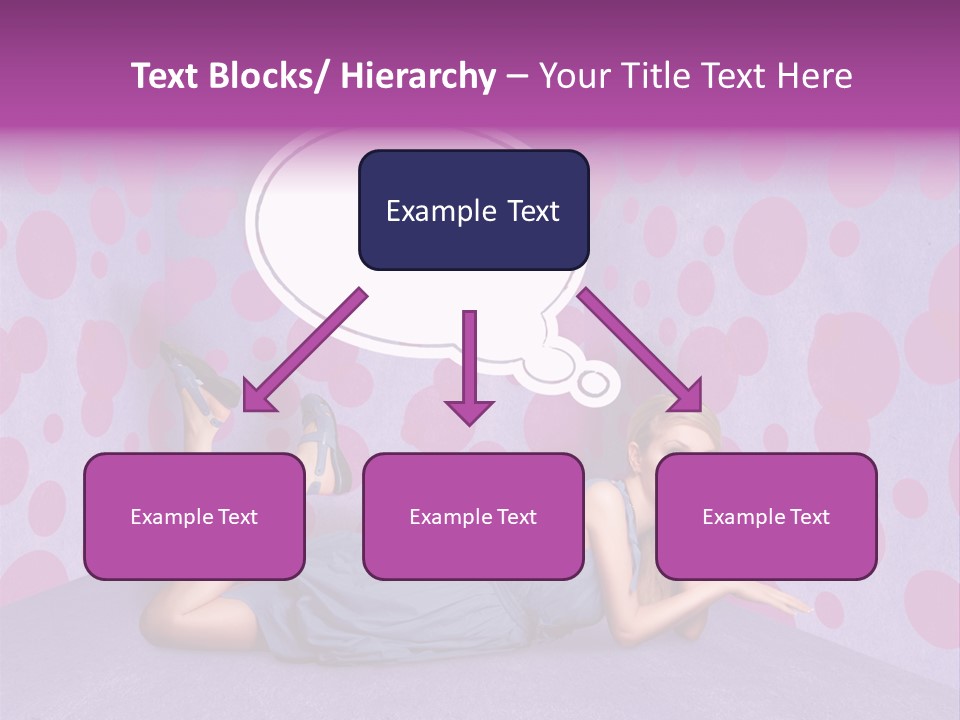 Text Blocks/ Hierarchy – Your Title Text Here

Example Text

Example Text

Example Text

Example Text